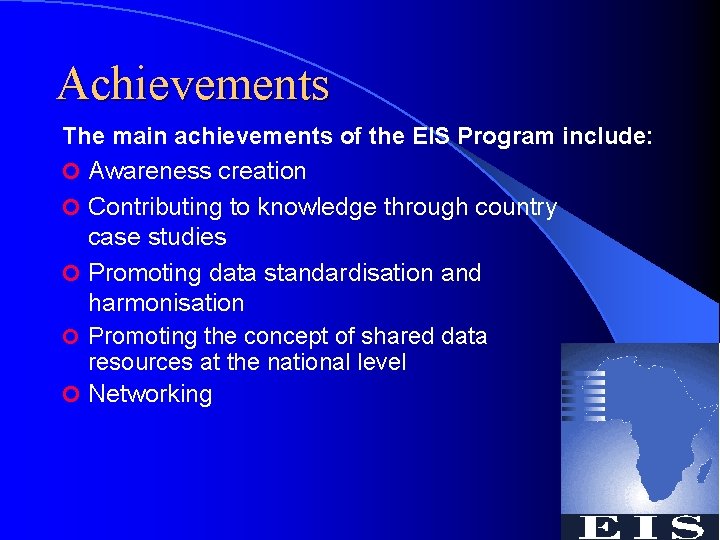 Achievements

The main achievements of the EIS Program include:

Awareness creation

Contributing to knowledge through country case studies

Promoting data standardisation and harmonisation

Promoting the concept of shared data resources at the national level

Networking

EIS